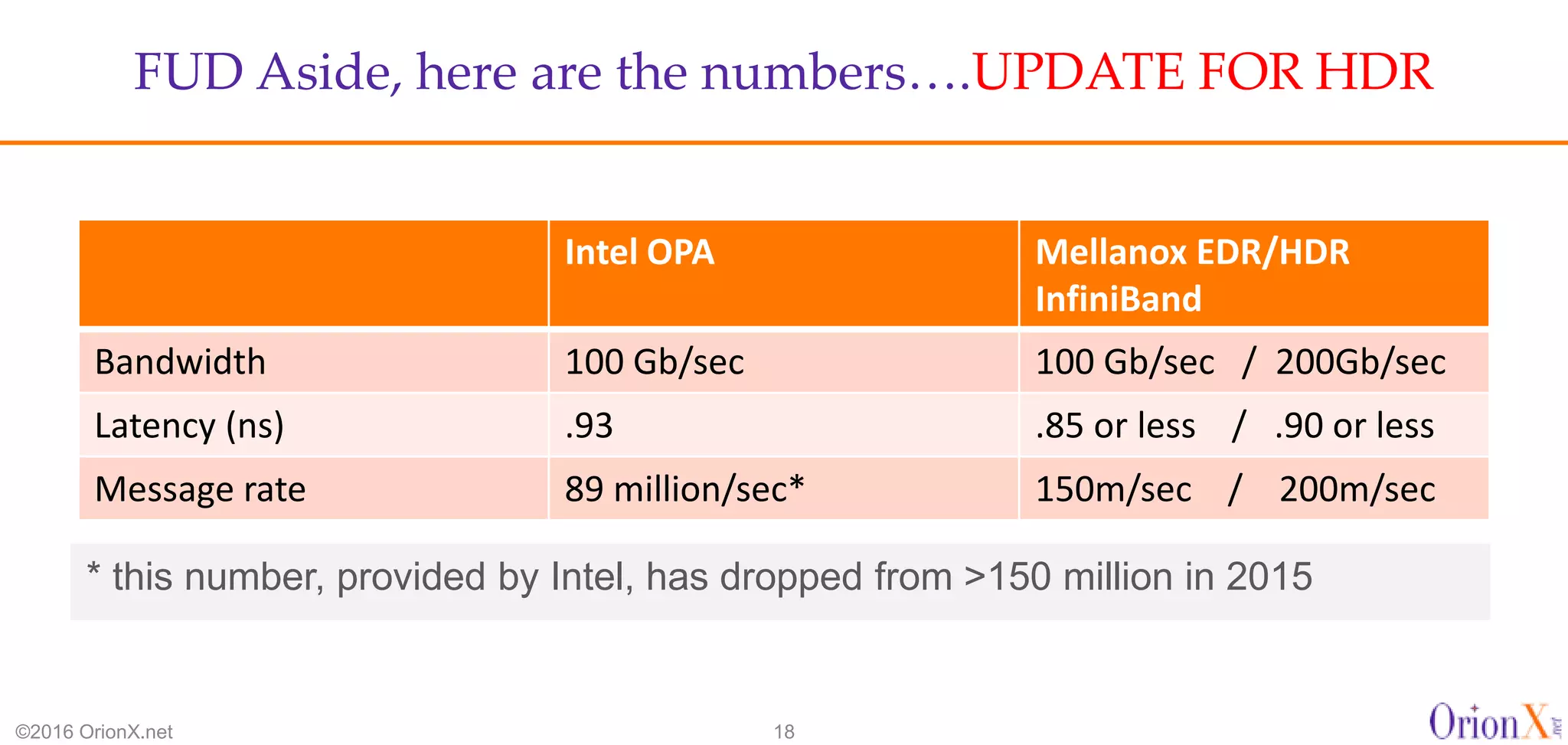 FUD Aside, here are the numbers….UPDATE FOR HDR

| | Intel OPA | Mellanox EDR/HDR InfiniBand |
|---|---|---|
| Bandwidth | 100 Gb/sec | 100 Gb/sec / 200Gb/sec |
| Latency (ns) | .93 | .85 or less / .90 or less |
| Message rate | 89 million/sec* | 150m/sec / 200m/sec |

* this number, provided by Intel, has dropped from >150 million in 2015

©2016 OrionX.net

18

OrionX.net